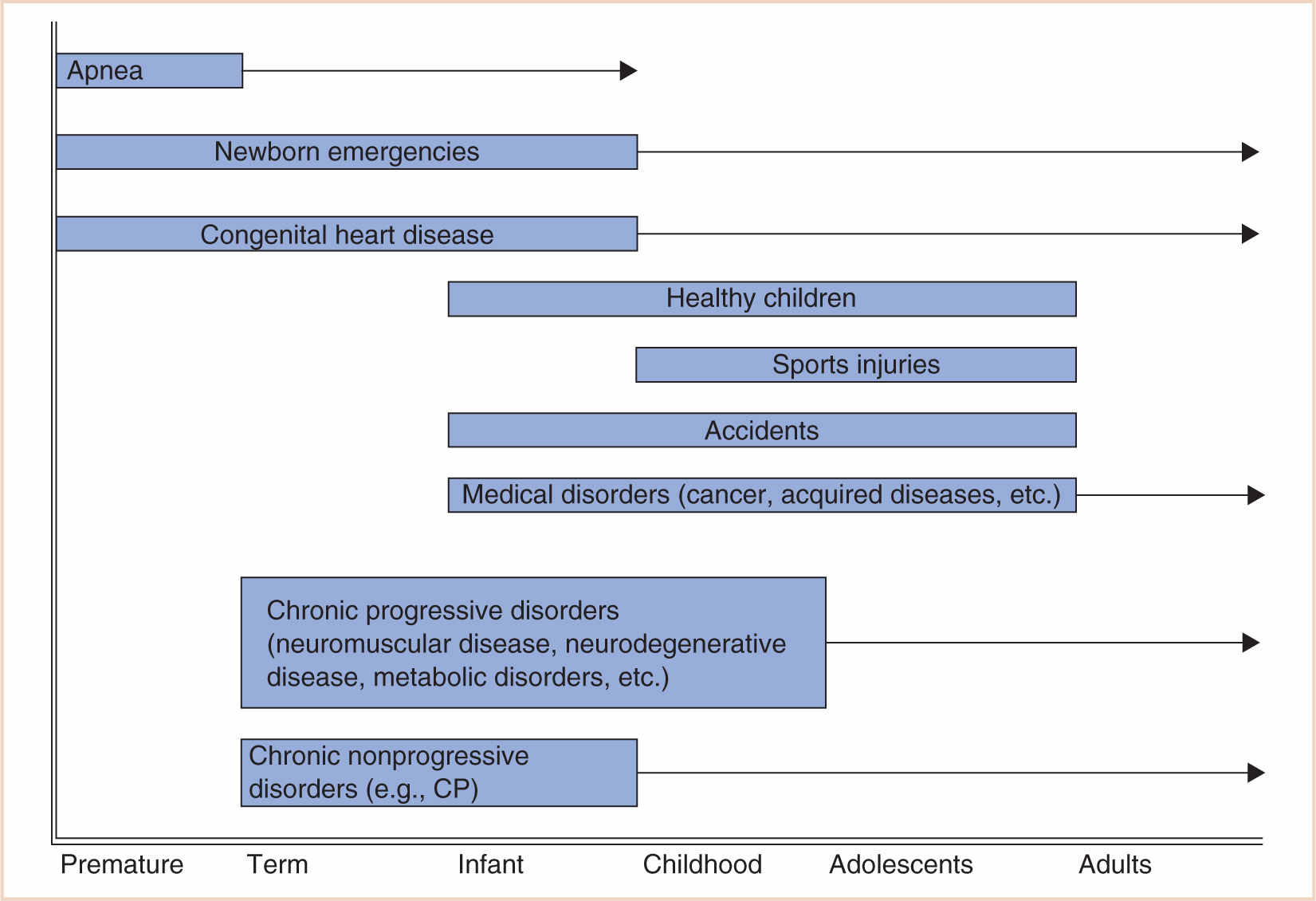 Apnea

Newborn emergencies

Congenital heart disease

Healthy children

Sports injuries

Accidents

Medical disorders (cancer, acquired diseases, etc.)

Chronic progressive disorders (neuromuscular disease, neurodegenerative disease, metabolic disorders, etc.)

Chronic nonprogressive disorders (e.g., CP)

Premature Term Infant Childhood Adolescents Adults